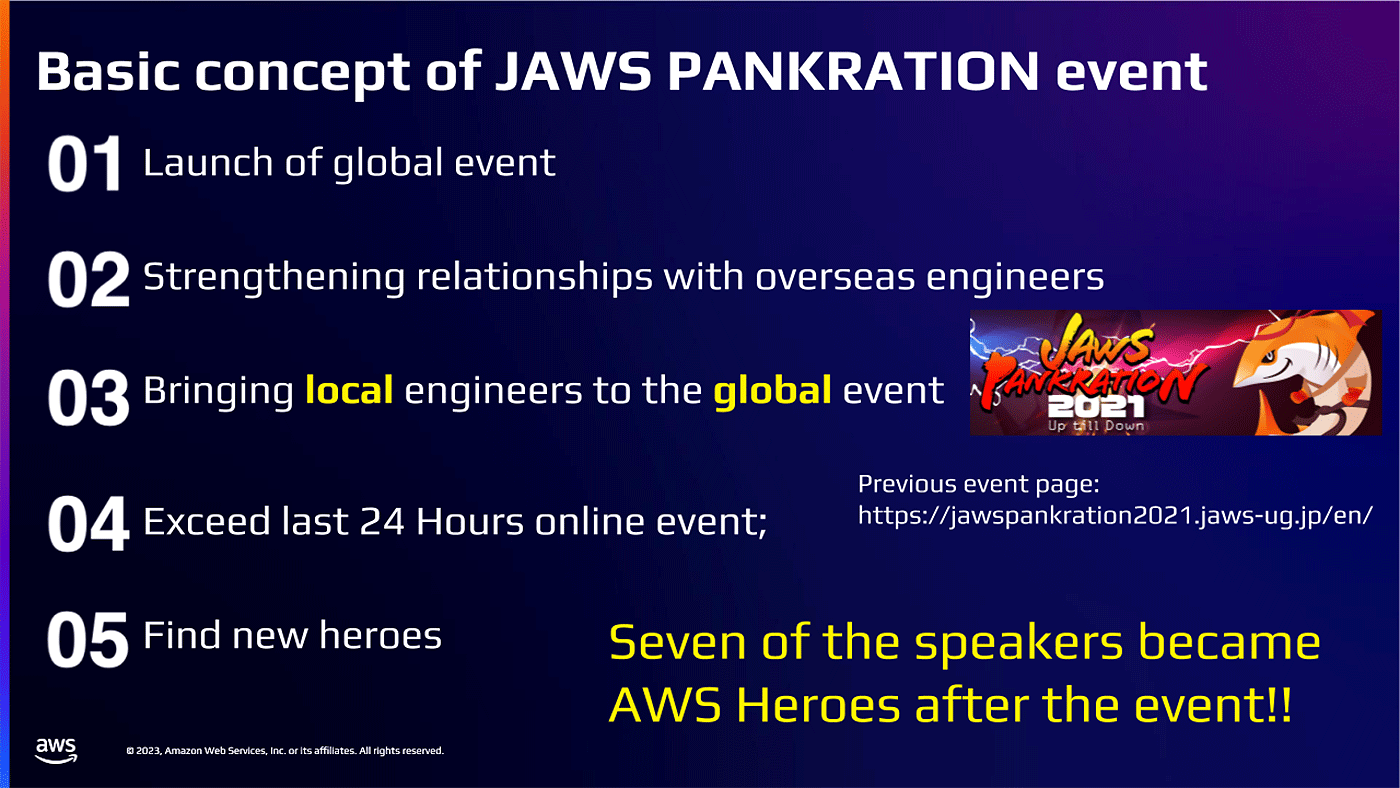 Basic concept of JAWS PANKRATION event

01 Launch of global event

02 Strengthening relationships with overseas engineers

03 Bringing local engineers to the global event

JAWS PANKRATION 2021 Up till Down

04 Exceed last 24 Hours online event;

Previous event page:
https://jawspankration2021.jaws-ug.jp/en/

05 Find new heroes

Seven of the speakers became AWS Heroes after the event!!

aws

© 2023, Amazon Web Services, Inc. or its affiliates. All rights reserved.